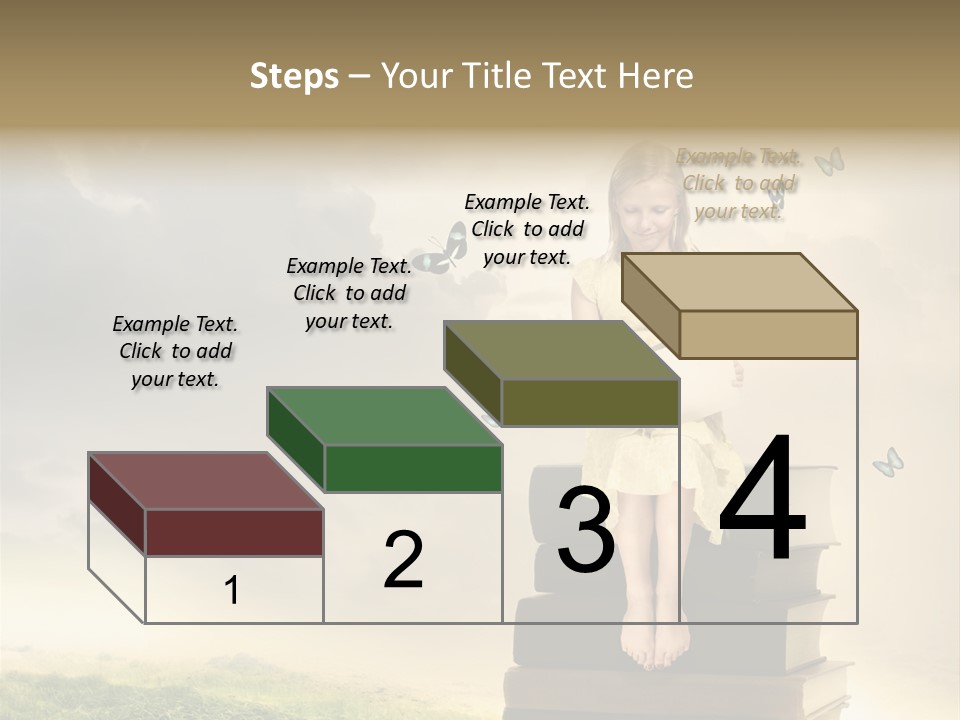 Steps – Your Title Text Here

Example Text. Click to add your text.

Example Text. Click to add your text.

Example Text. Click to add your text.

Example Text. Click to add your text.

1

2

3

4